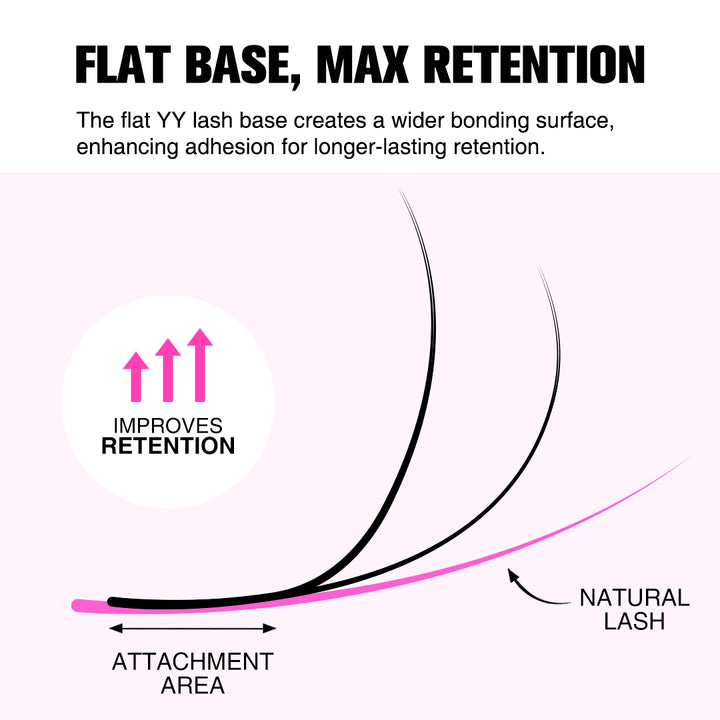 FLAT BASE, MAX RETENTION

The flat YY lash base creates a wider bonding surface, enhancing adhesion for longer-lasting retention.

IMPROVES RETENTION

NATURAL LASH

ATTACHMENT AREA